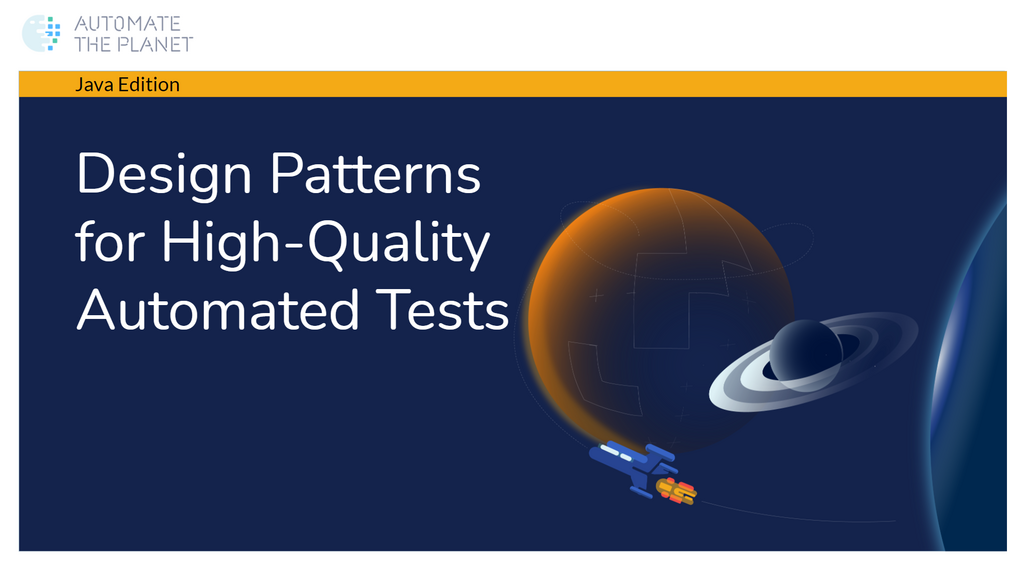 AUTOMATE
THE PLANET

Java Edition

Design Patterns
for High-Quality
Automated Tests